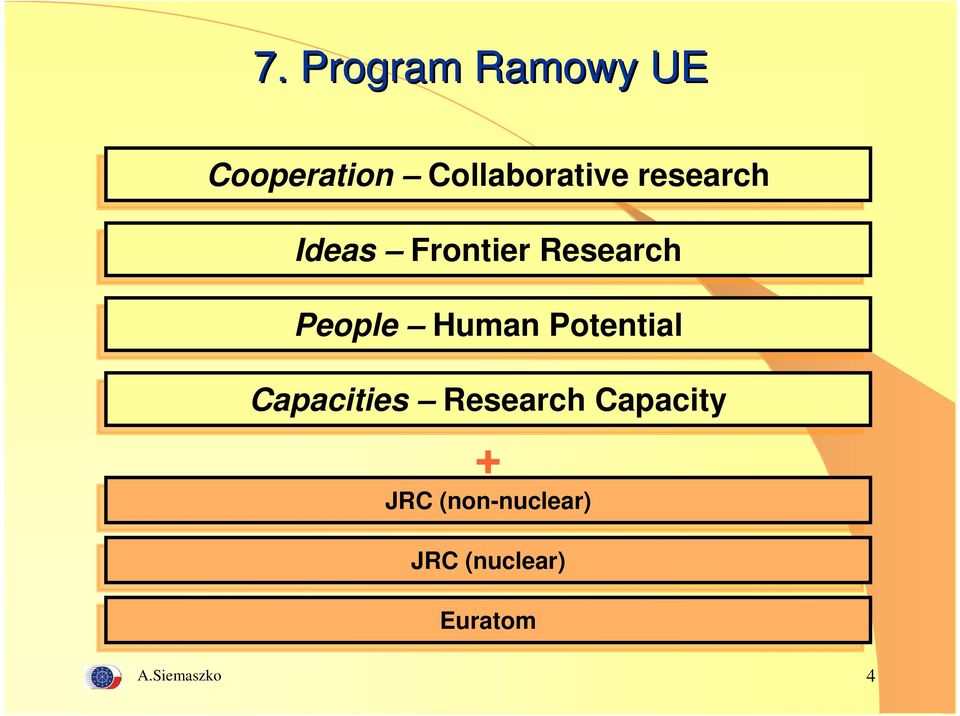 7. Program Ramowy UE

Cooperation – Collaborative research

Ideas – Frontier Research

People – Human Potential

Capacities – Research Capacity

+

JRC (non-nuclear)

JRC (nuclear)

Euratom

A.Siemaszko

4